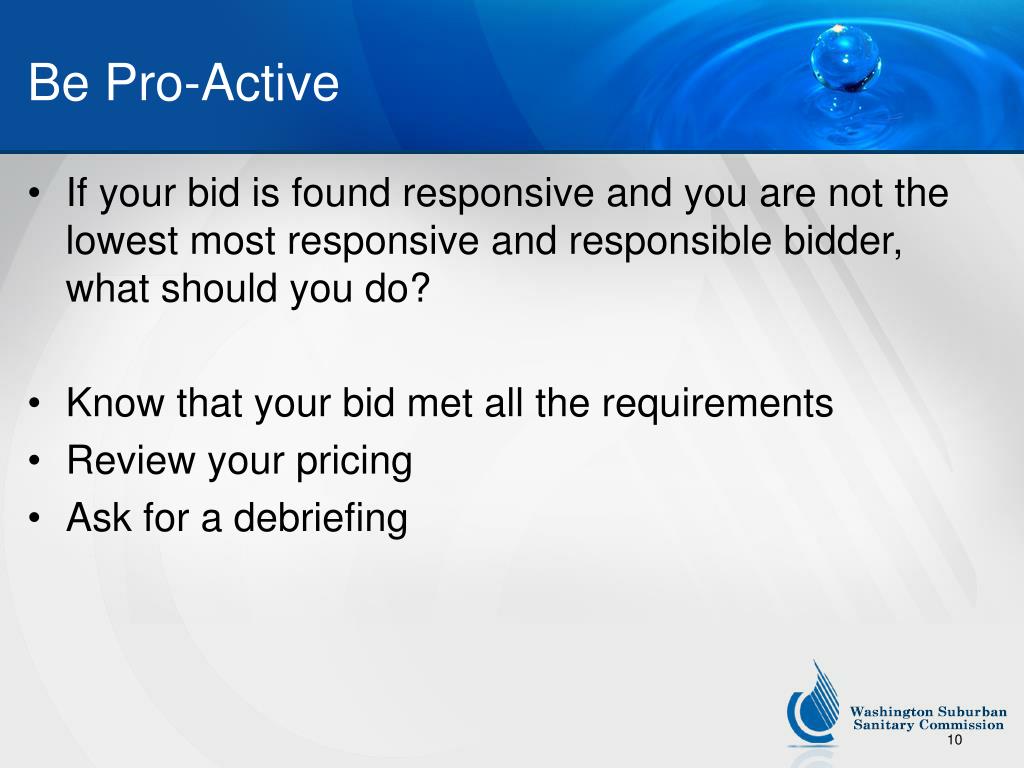 Be Pro-Active

• If your bid is found responsive and you are not the lowest most responsive and responsible bidder, what should you do?

• Know that your bid met all the requirements
• Review your pricing
• Ask for a debriefing

Washington Suburban Sanitary Commission

10